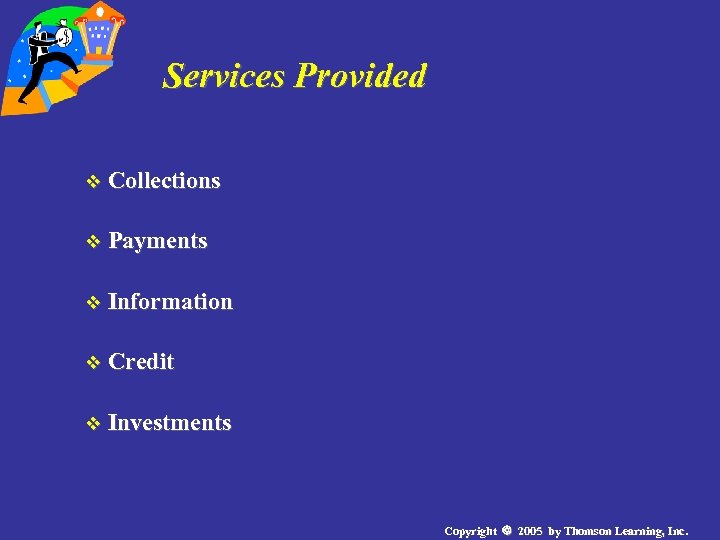 Services Provided

❖ Collections

❖ Payments

❖ Information

❖ Credit

❖ Investments

Copyright © 2005 by Thomson Learning, Inc.